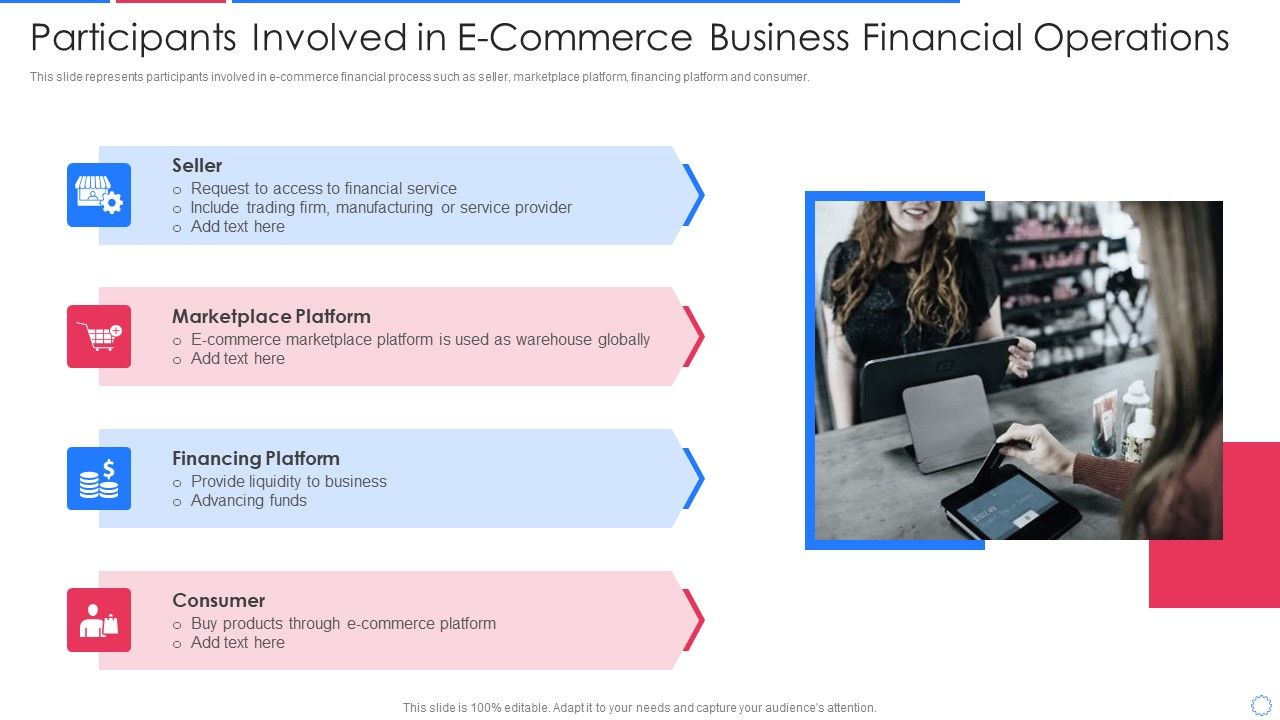 Participants Involved in E-Commerce Business Financial Operations

This slide represents participants involved in e-commerce financial process such as seller, marketplace platform, financing platform and consumer.

Seller
○ Request to access to financial service
○ Include trading firm, manufacturing or service provider
○ Add text here

Marketplace Platform
○ E-commerce marketplace platform is used as warehouse globally
○ Add text here

Financing Platform
○ Provide liquidity to business
○ Advancing funds

Consumer
○ Buy products through e-commerce platform
○ Add text here

This slide is 100% editable. Adapt it to your needs and capture your audience's attention.